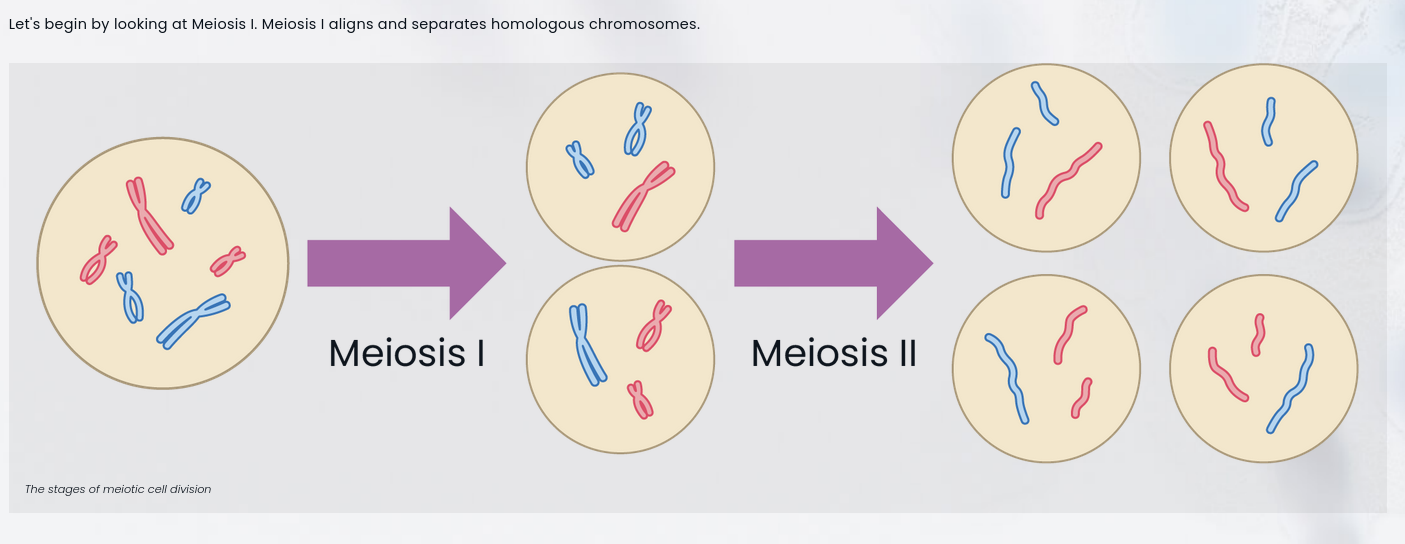 Let's begin by looking at Meiosis I. Meiosis I aligns and separates homologous chromosomes.

Meiosis I

Meiosis II

The stages of meiotic cell division